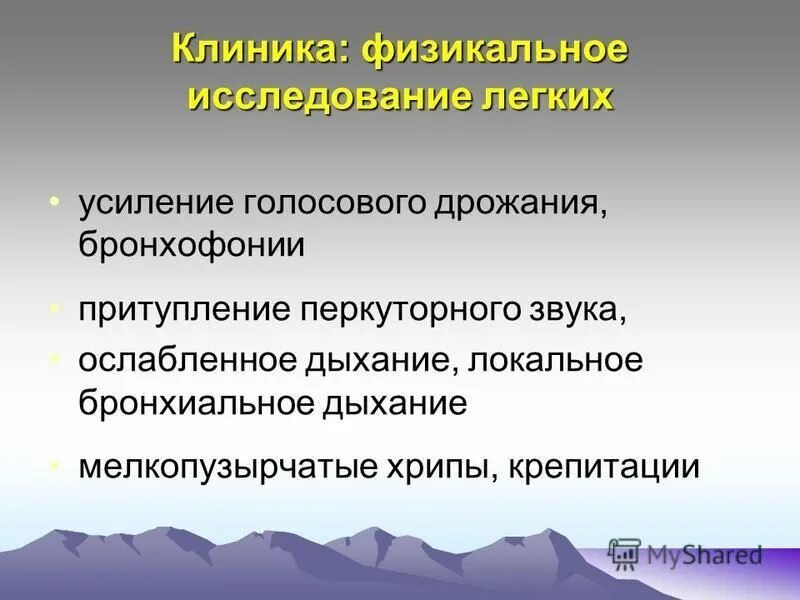 Клиника: физикальное исследование легких

• усиление голосового дрожания, бронхофонии

• притупление перкуторного звука,

• ослабленное дыхание, локальное бронхиальное дыхание

• мелкопузырчатые хрипы, крепитации

MyShared